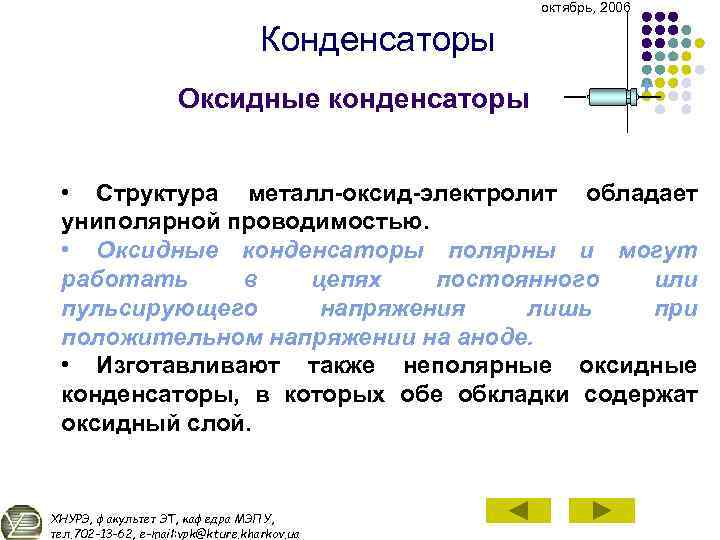 октябрь, 2006

Конденсаторы

Оксидные конденсаторы

• Структура металл-оксид-электролит обладает униполярной проводимостью.

• Оксидные конденсаторы полярны и могут работать в цепях постоянного или пульсирующего напряжения лишь при положительном напряжении на аноде.

• Изготавливают также неполярные оксидные конденсаторы, в которых обе обкладки содержат оксидный слой.

ХНУРЭ, факультет ЭТ, кафедра МЭПУ,
тел.702-13-62, e-mail:vpk@kture.kharkov.ua